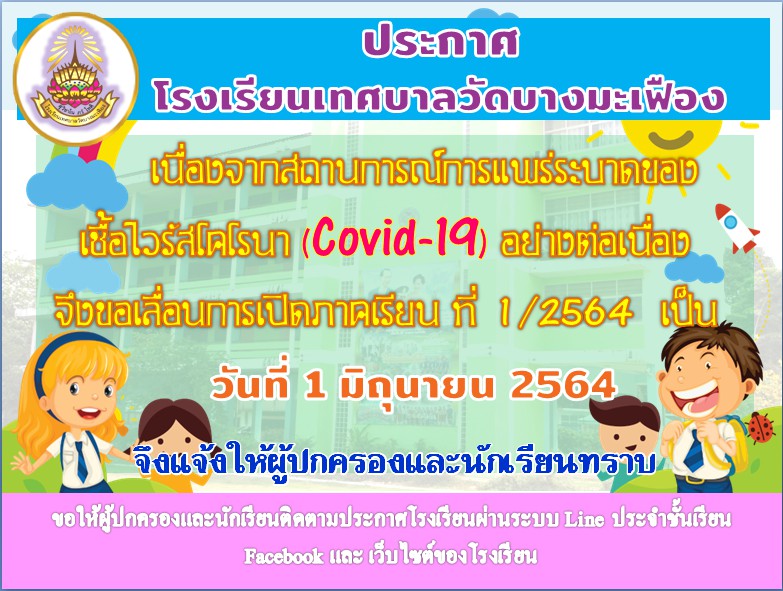 ประกาศ
โรงเรียนเทศบาลวัดบางมะเฟือง

เนื่องจากสถานการณ์การแพร่ระบาดของ
เชื้อไวรัสโคโรนา (Covid-19) อย่างต่อเนื่อง
จึงขอเลื่อนการเปิดภาคเรียน ที่ 1/2564 เป็น
วันที่ 1 มิถุนายน 2564

จึงแจ้งให้ผู้ปกครองและนักเรียนทราบ

ขอให้ผู้ปกครองและนักเรียนติดตามประกาศโรงเรียนผ่านระบบ Line ประจำชั้นเรียน Facebook และ เว็บไซต์ของโรงเรียน